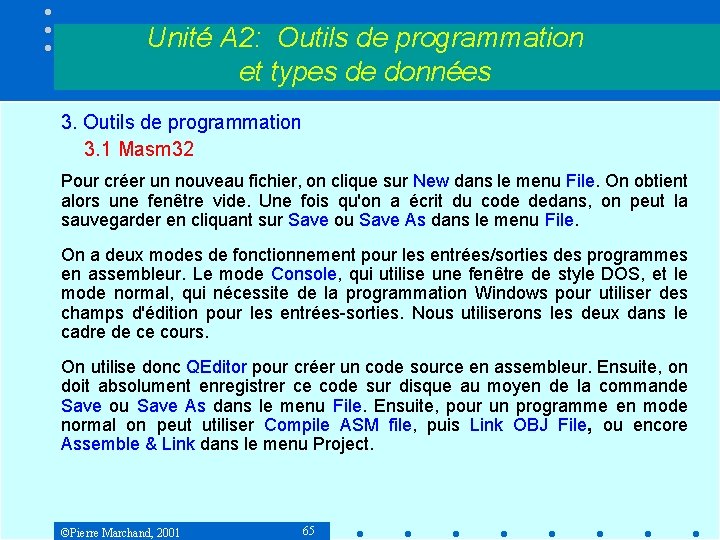 Unité A2: Outils de programmation et types de données

3. Outils de programmation

3.1 Masm32

Pour créer un nouveau fichier, on clique sur New dans le menu File. On obtient alors une fenêtre vide. Une fois qu'on a écrit du code dedans, on peut la sauvegarder en cliquant sur Save ou Save As dans le menu File.

On a deux modes de fonctionnement pour les entrées/sorties des programmes en assembleur. Le mode Console, qui utilise une fenêtre de style DOS, et le mode normal, qui nécessite de la programmation Windows pour utiliser des champs d'édition pour les entrées-sorties. Nous utiliserons les deux dans le cadre de ce cours.

On utilise donc QEditor pour créer un code source en assembleur. Ensuite, on doit absolument enregistrer ce code sur disque au moyen de la commande Save ou Save As dans le menu File. Ensuite, pour un programme en mode normal on peut utiliser Compile ASM file, puis Link OBJ File, ou encore Assemble & Link dans le menu Project.

©Pierre Marchand, 2001

65